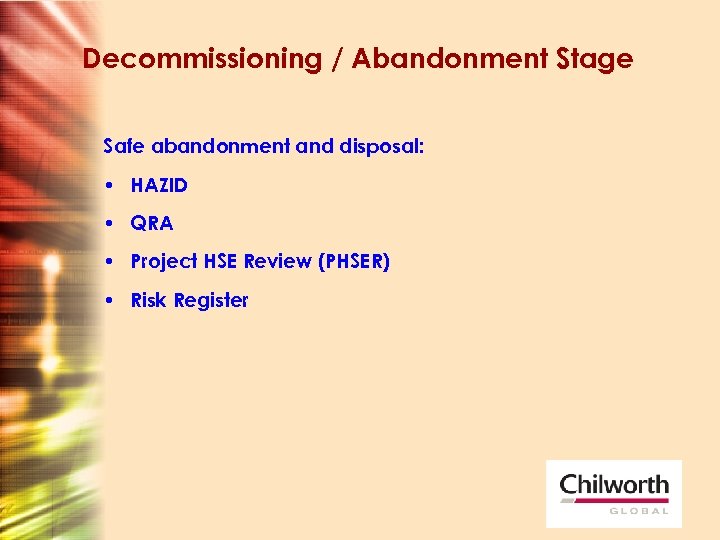 Decommissioning / Abandonment Stage

Safe abandonment and disposal:

• HAZID
• QRA
• Project HSE Review (PHSER)
• Risk Register

Chilworth
GLOBAL